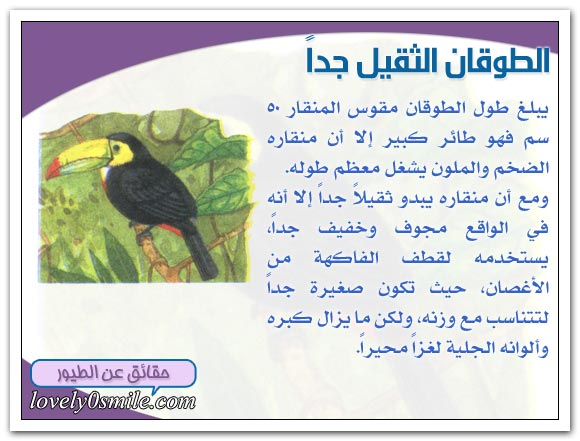 الطوقان الثقيل جداً

يبلغ طول الطوقان مقوس المنقار ٥٠ سم فهو طائر كبير إلا أن منقاره الضخم والملون يشغل معظم طوله.

ومع أن منقاره يبدو ثقيلاً جداً إلا أنه في الواقع مجوف وخفيف جداً، يستخدمه لقطف الفاكهة من الأغصان، حيث تكون صغيرة جداً لتتناسب مع وزنه، ولكن ما يزال كبره وألوانه الجلية لغزاً محيراً.

حقائق عن الطيور

lovely0smile.com